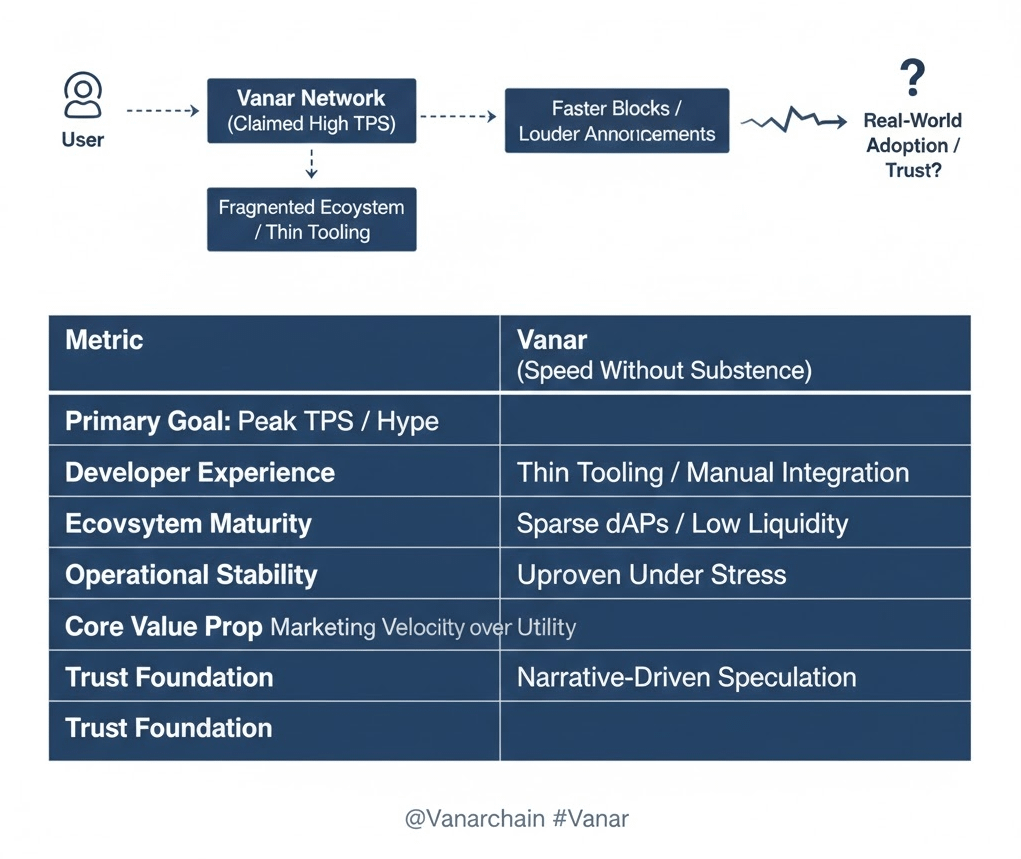 User

Vanar Network
(Claimed High TPS)

Fragnented Ecoystem / Thin Tooling

Faster Blocks / Louder Annoncements

?
Real-World Adoption / Trust?

| Metric | Vanar (Speed Without Substence) |
|---|---|
| Primary Goal: Peak TPS / Hype | |
| Developer Experience | Thin Tooling / Manual Integration |
| Ecovsytem Maturity | Sparse dAPs / Low Liquidity |
| Operational Stability | Uproven Under Stress |
| Core Value Prop Marketing Velocity over Utility | |
| Trust Foundation | Narrative-Driven Speculation |
| Trust Foundation | |

@Vanarchain #Vanar